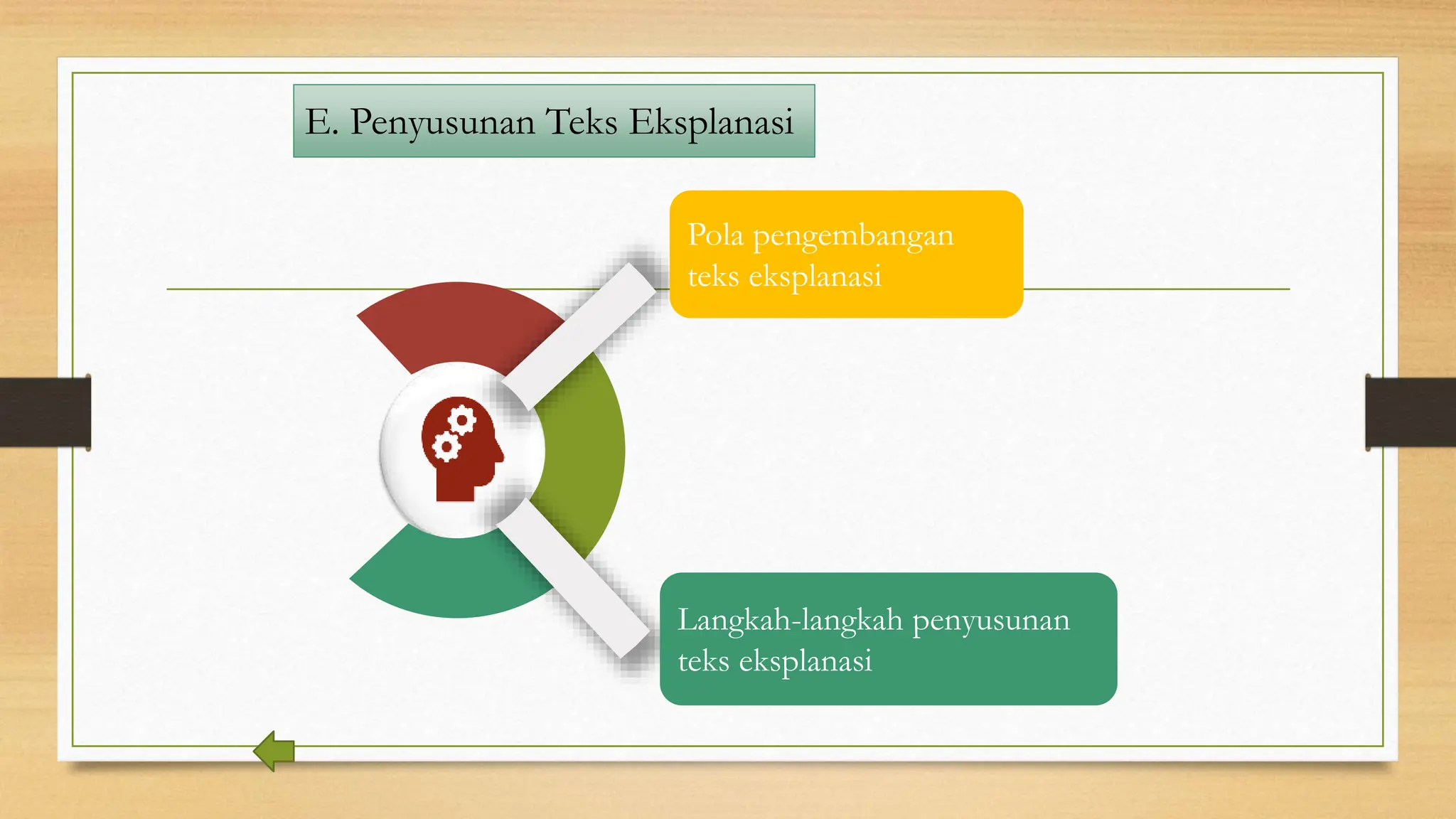 E. Penyusunan Teks Eksplanasi

Pola pengembangan teks eksplanasi

Langkah-langkah penyusunan teks eksplanasi